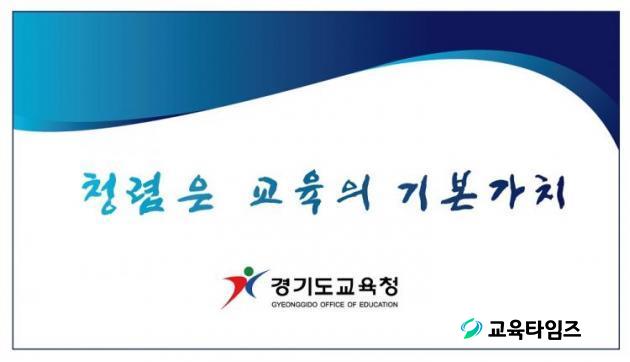 청렴은 교육의 기본가치

경기도교육청
GYEONGGIDO OFFICE OF EDUCATION

교육타임즈